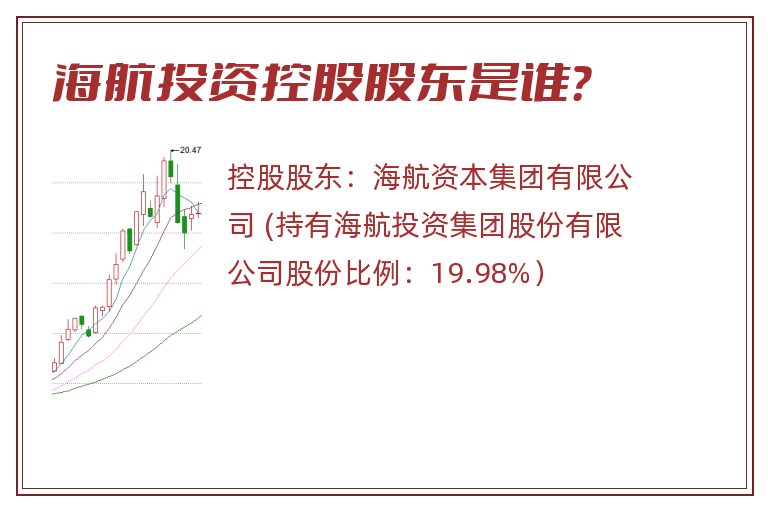 海航投资控股股东是谁?

20.47

控股股东：海航资本集团有限公司 (持有海航投资集团股份有限公司股份比例：19.98%)